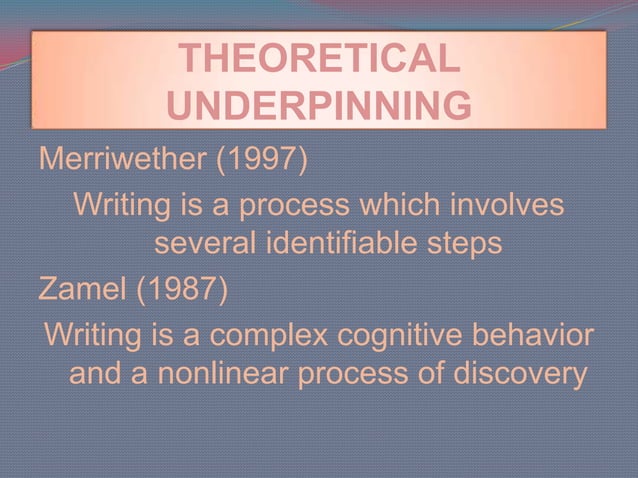 THEORETICAL UNDERPINNING

Merriwether (1997)

Writing is a process which involves several identifiable steps

Zamel (1987)

Writing is a complex cognitive behavior and a nonlinear process of discovery